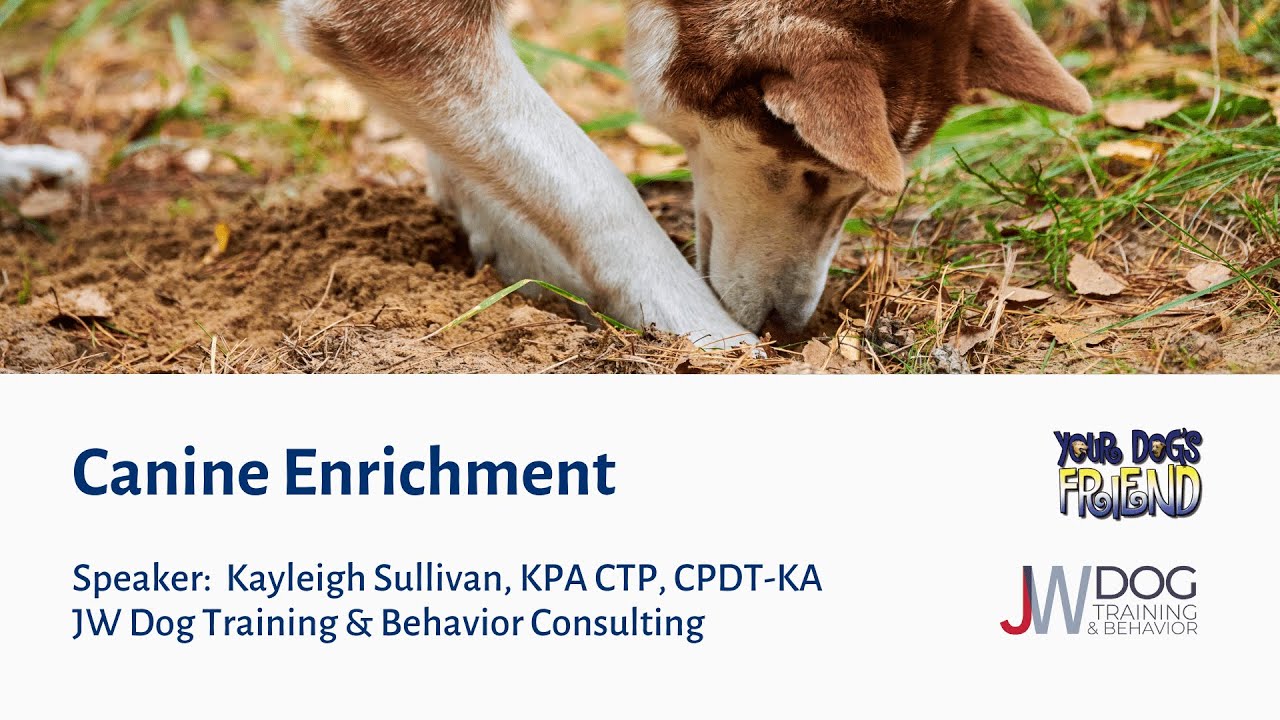 Canine Enrichment

Speaker: Kayleigh Sullivan, KPA CTP, CPDT-KA
JW Dog Training & Behavior Consulting

YOUR DOG'S FRIEND

JW DOG TRAINING & BEHAVIOR